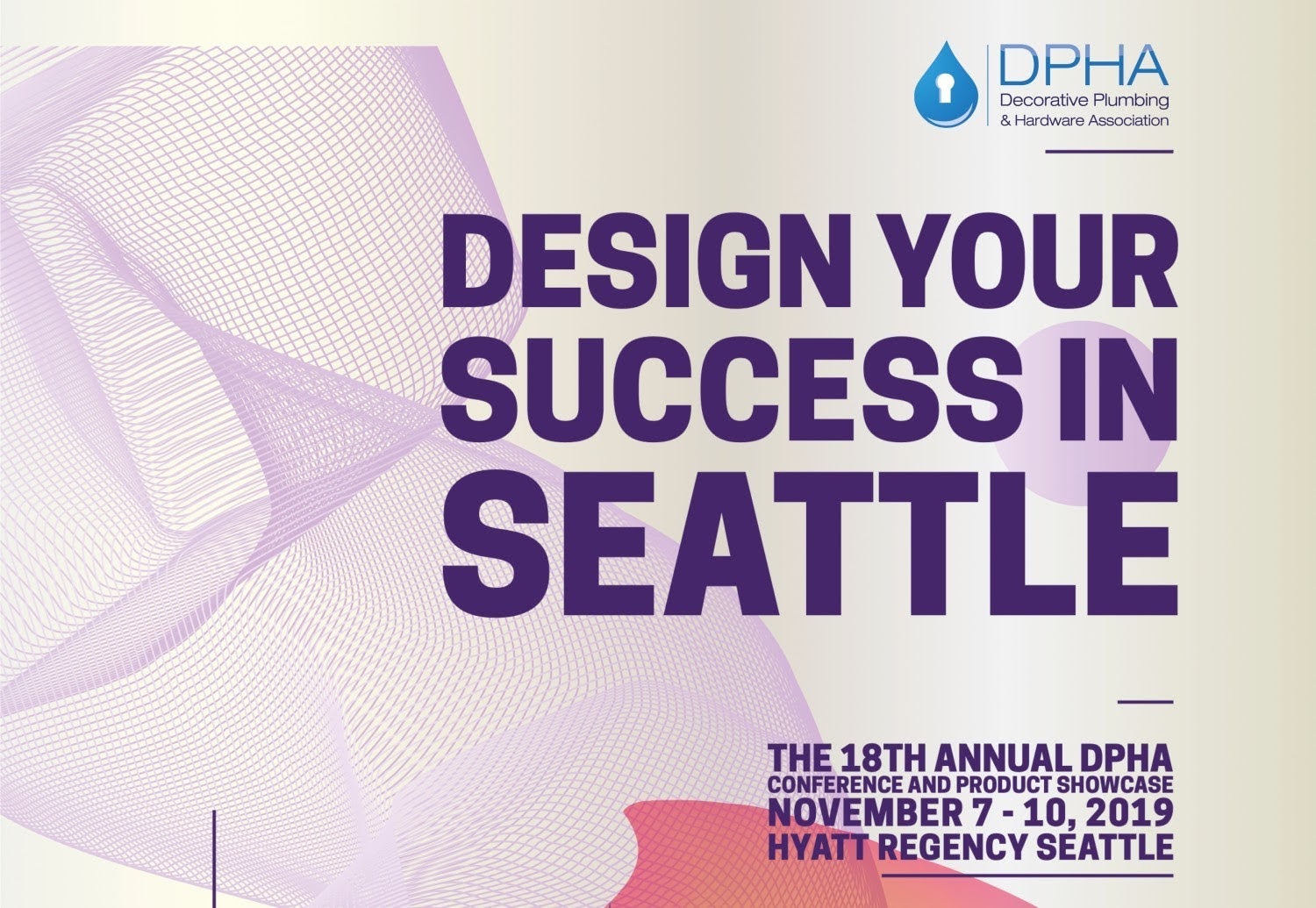 DPHA
Decorative Plumbing
& Hardware Association

DESIGN YOUR SUCCESS IN SEATTLE

THE 18TH ANNUAL DPHA
CONFERENCE AND PRODUCT SHOWCASE
NOVEMBER 7 - 10, 2019
HYATT REGENCY SEATTLE